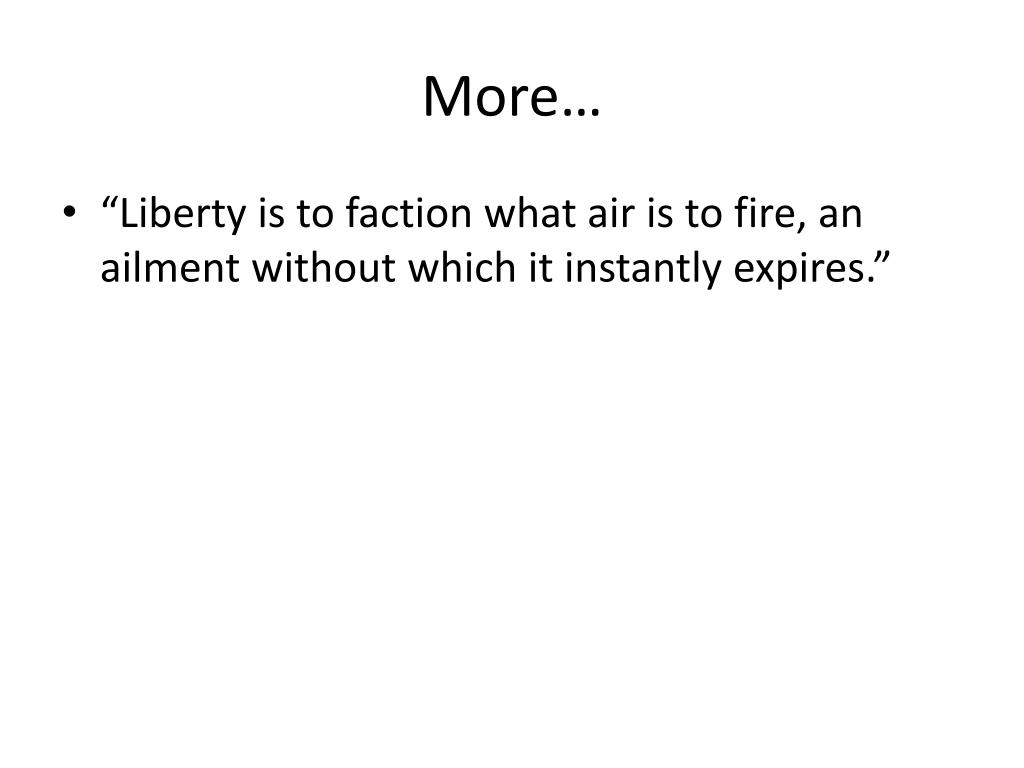 More…

• “Liberty is to faction what air is to fire, an ailment without which it instantly expires.”